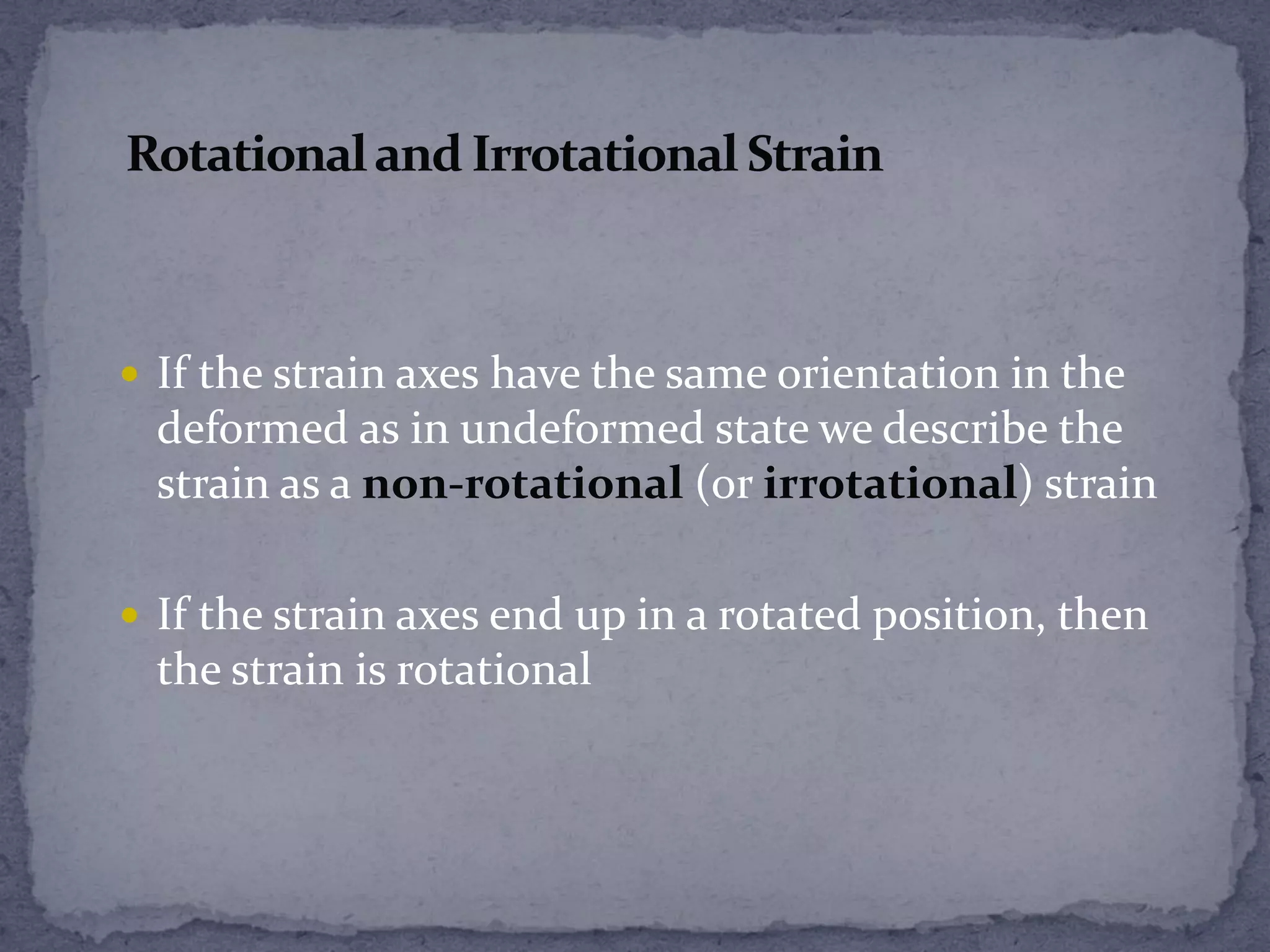 Rotational and Irrotational Strain

• If the strain axes have the same orientation in the deformed as in undeformed state we describe the strain as a non-rotational (or irrotational) strain

• If the strain axes end up in a rotated position, then the strain is rotational